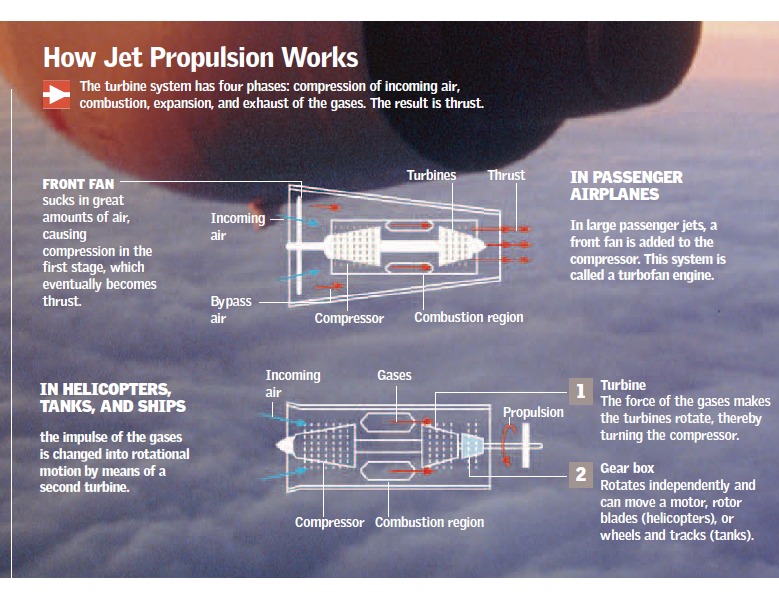 How Jet Propulsion Works

The turbine system has four phases: compression of incoming air, combustion, expansion, and exhaust of the gases. The result is thrust.

FRONT FAN sucks in great amounts of air, causing compression in the first stage, which eventually becomes thrust.

Incoming air

Bypass air

Turbines

Thrust

Compressor

Combustion region

IN PASSENGER AIRPLANES

In large passenger jets, a front fan is added to the compressor. This system is called a turbofan engine.

IN HELICOPTERS, TANKS, AND SHIPS

the impulse of the gases is changed into rotational motion by means of a second turbine.

Incoming air

Gases

Propulsion

Compressor

Combustion region

1 Turbine
The force of the gases makes the turbines rotate, thereby turning the compressor.

2 Gear box
Rotates independently and can move a motor, rotor blades (helicopters), or wheels and tracks (tanks).